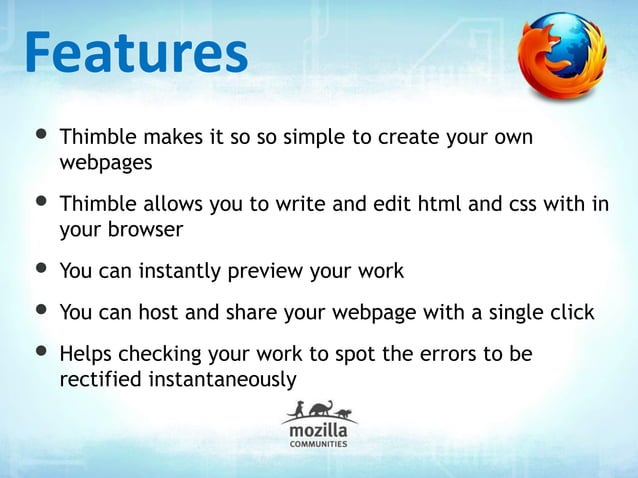 Features

- Thimble makes it so so simple to create your own webpages
- Thimble allows you to write and edit html and css with in your browser
- You can instantly preview your work
- You can host and share your webpage with a single click
- Helps checking your work to spot the errors to be rectified instantaneously

mozilla
COMMUNITIES